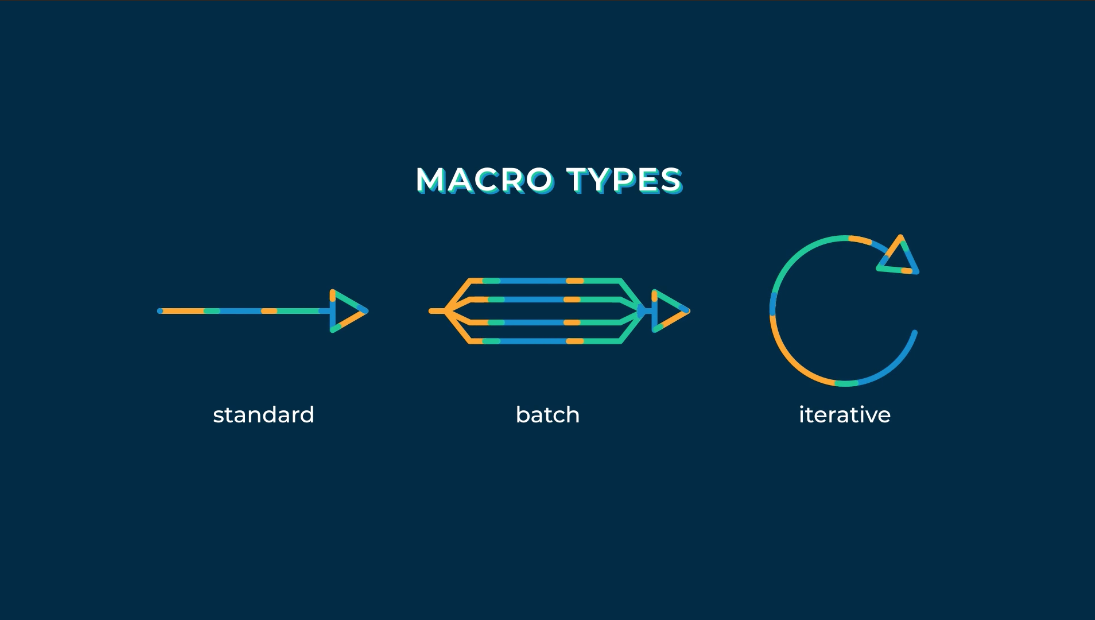 MACRO TYPES

standard

batch

iterative